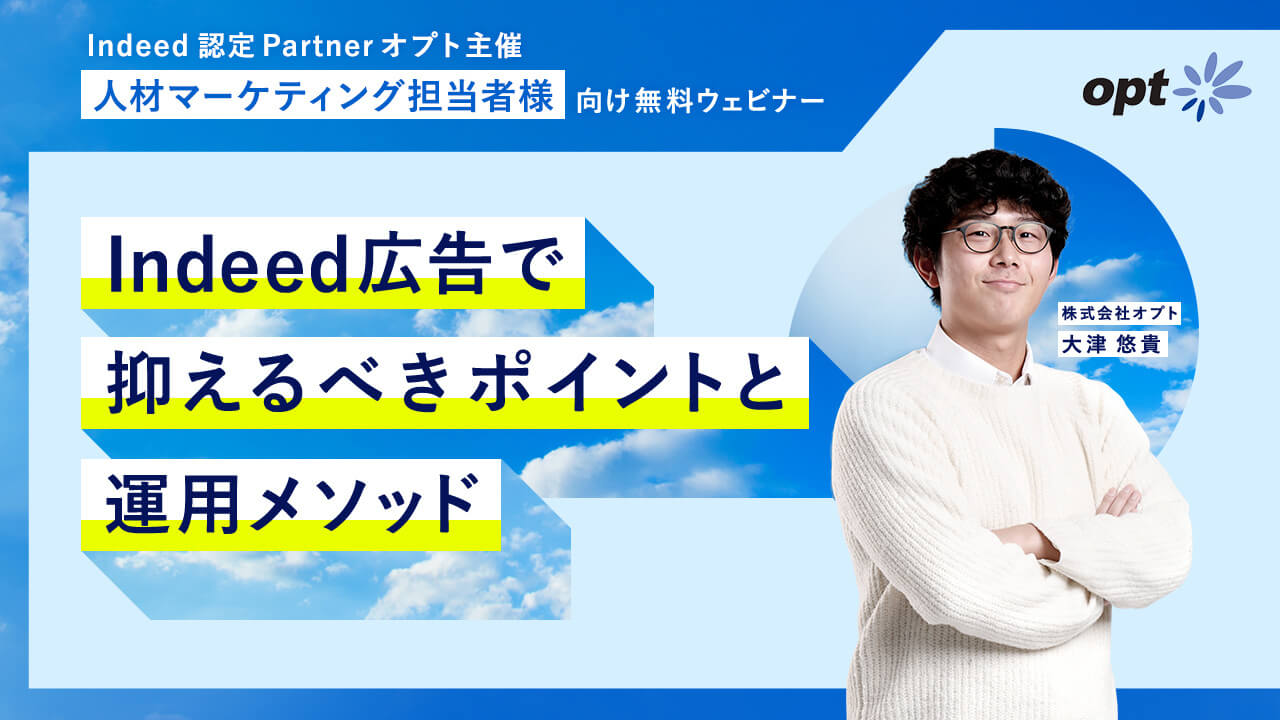 Indeed 認定 Partner オプト主催
人材マーケティング担当者様 向け無料ウェビナー

opt

Indeed広告で
抑えるべきポイントと
運用メソッド

株式会社オプト
大津 悠貴